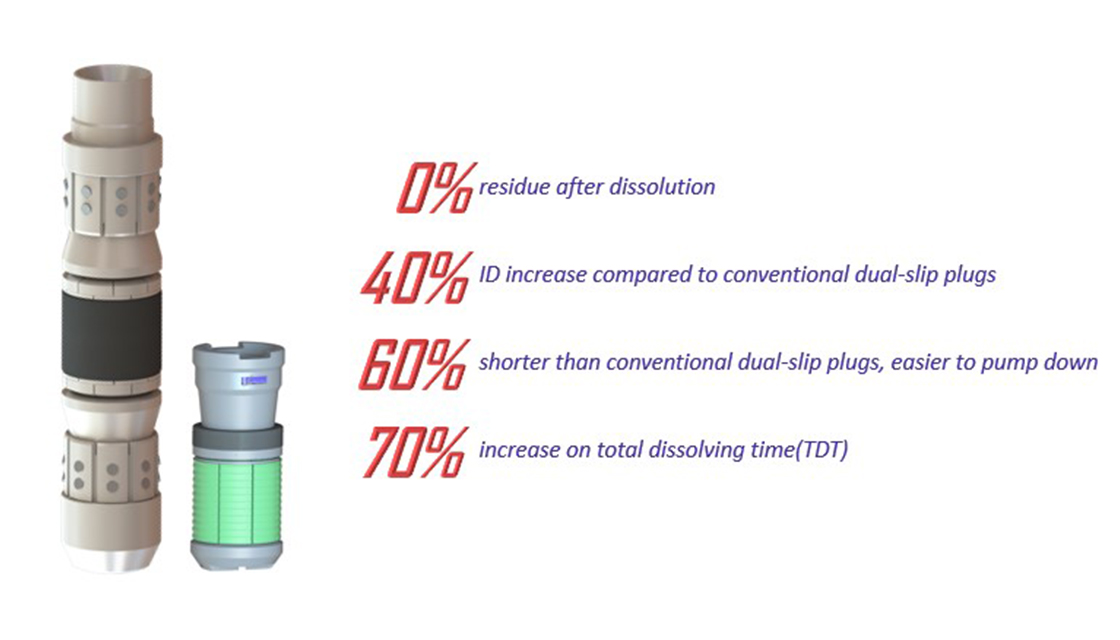 0% residue after dissolution

40% ID increase compared to conventional dual-slip plugs

60% shorter than conventional dual-slip plugs, easier to pump down

70% increase on total dissolving time(TDT)